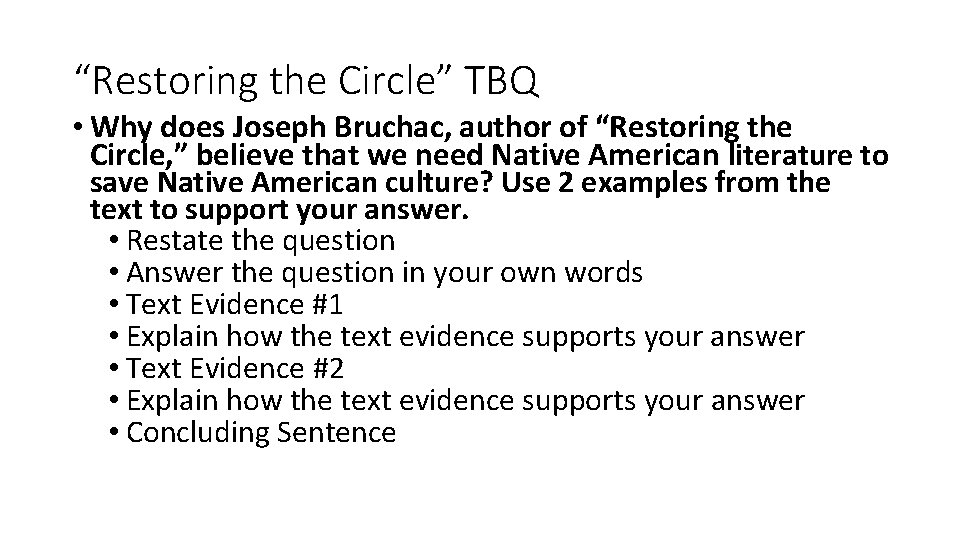 “Restoring the Circle” TBQ

• Why does Joseph Bruchac, author of “Restoring the Circle,” believe that we need Native American literature to save Native American culture? Use 2 examples from the text to support your answer.
  • Restate the question
  • Answer the question in your own words
  • Text Evidence #1
  • Explain how the text evidence supports your answer
  • Text Evidence #2
  • Explain how the text evidence supports your answer
  • Concluding Sentence